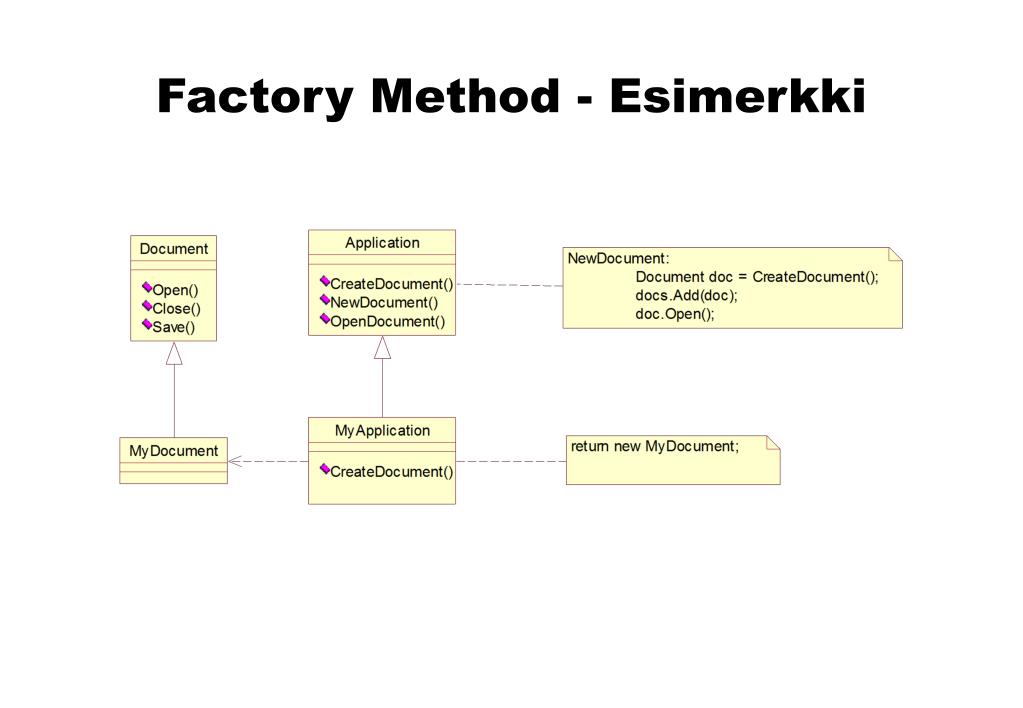 Factory Method - Esimerkki

Document

Open()
Close()
Save()

Application

CreateDocument()
NewDocument()
OpenDocument()

NewDocument:
Document doc = CreateDocument();
docs.Add(doc);
doc.Open();

MyDocument

MyApplication

CreateDocument()

return new MyDocument;